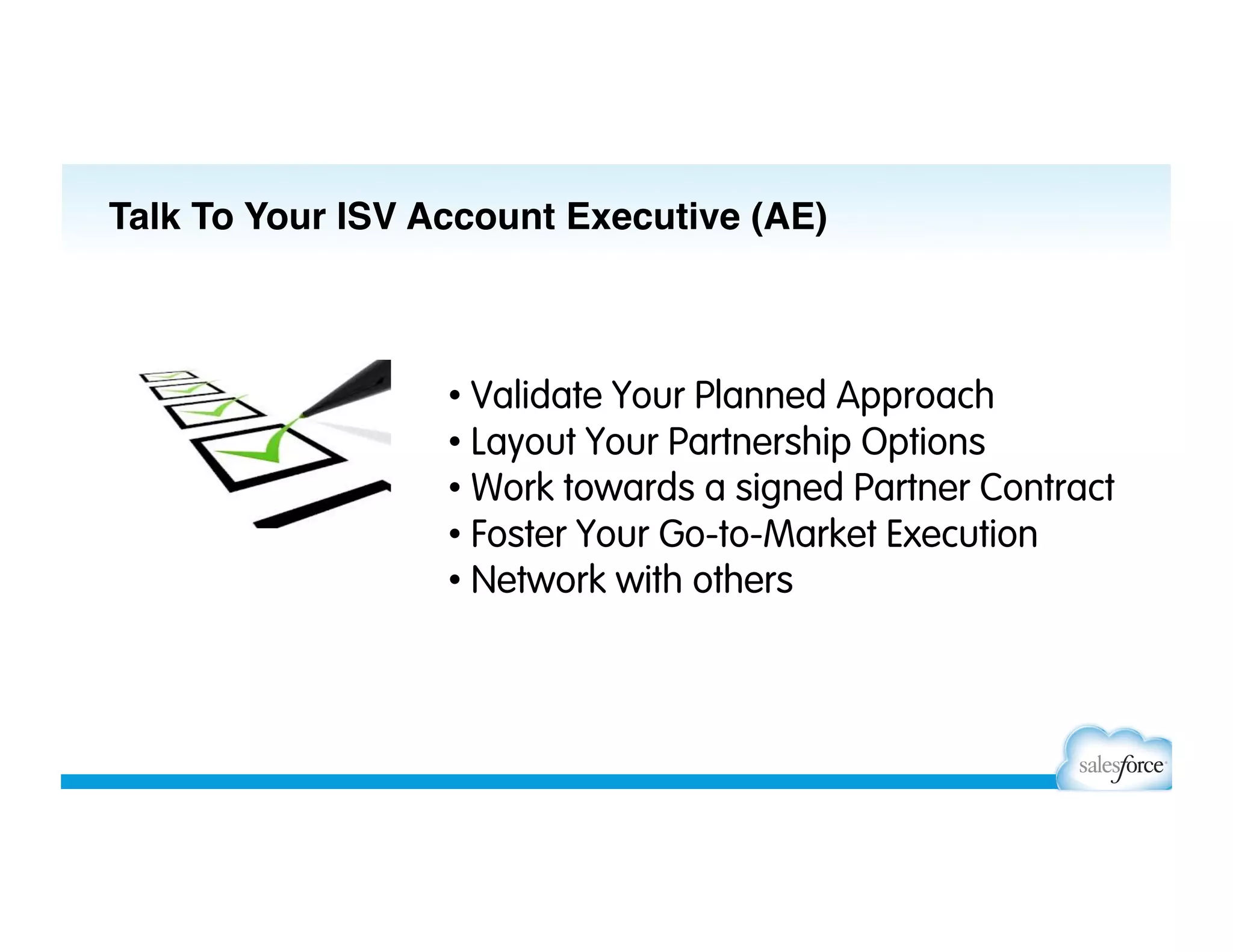 Talk To Your ISV Account Executive (AE)

• Validate Your Planned Approach
• Layout Your Partnership Options
• Work towards a signed Partner Contract
• Foster Your Go-to-Market Execution
• Network with others

salesforce